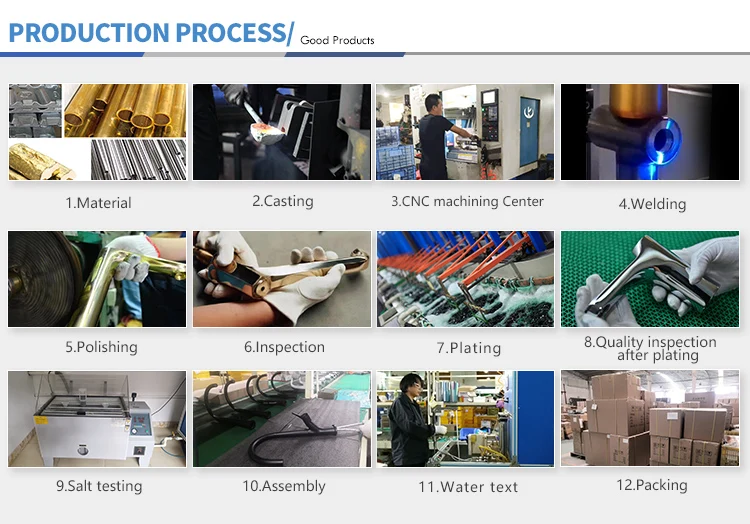 PRODUCTION PROCESS/ Good Products

1.Material

2.Casting

3.CNC machining Center

4.Welding

5.Polishing

6.Inspection

7.Plating

8.Quality inspection after plating

9.Salt testing

10.Assembly

11.Water text

12.Packing